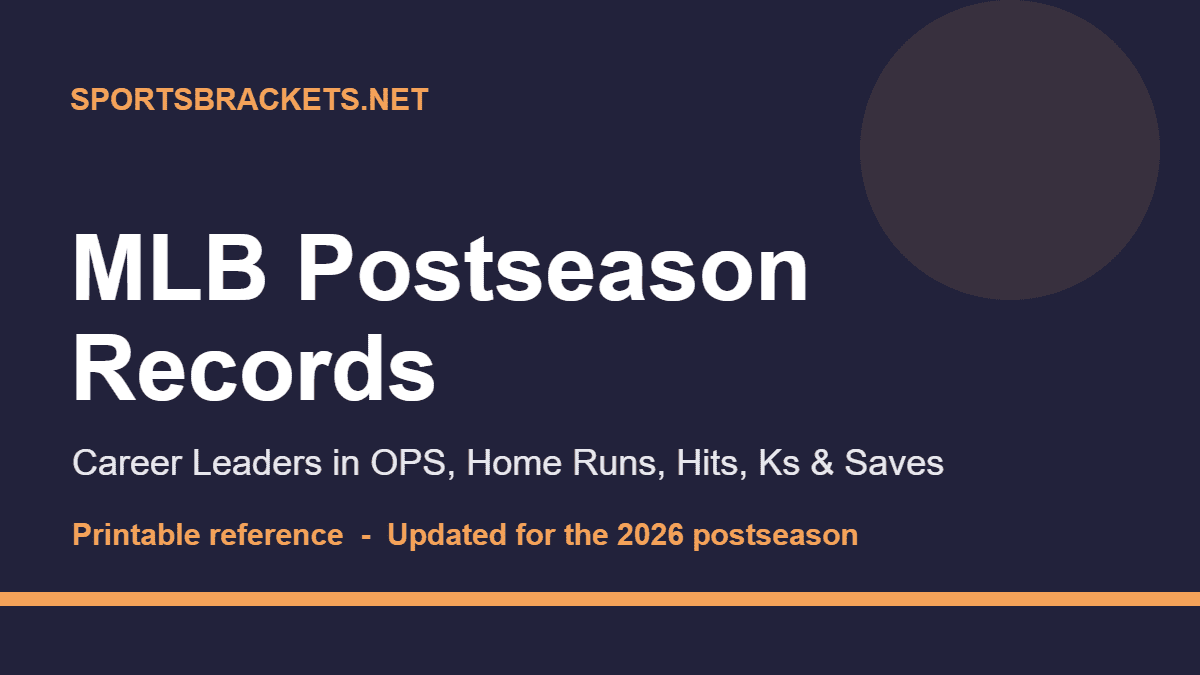 SPORTSBRACKETS.NET

MLB Postseason Records

Career Leaders in OPS, Home Runs, Hits, Ks & Saves

Printable reference - Updated for the 2026 postseason